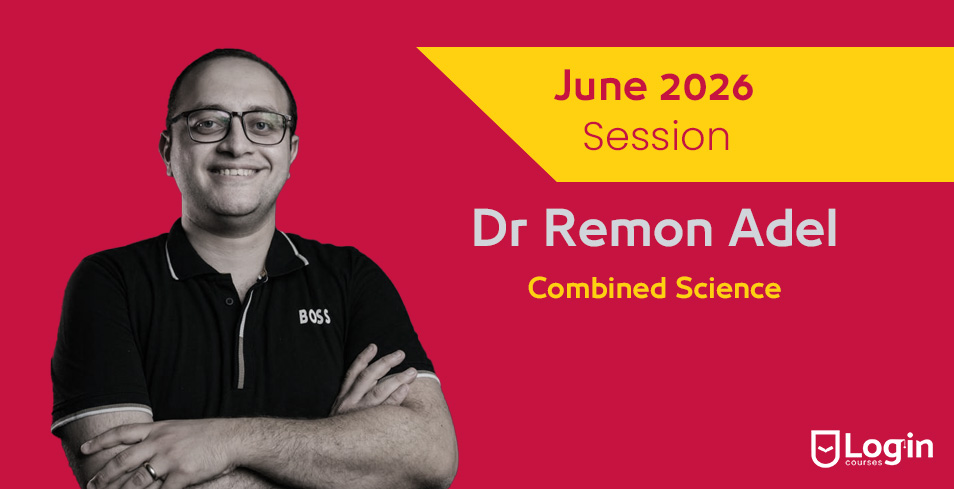 June 2026
Session

Dr Remon Adel

Combined Science

BOSS

Login
courses